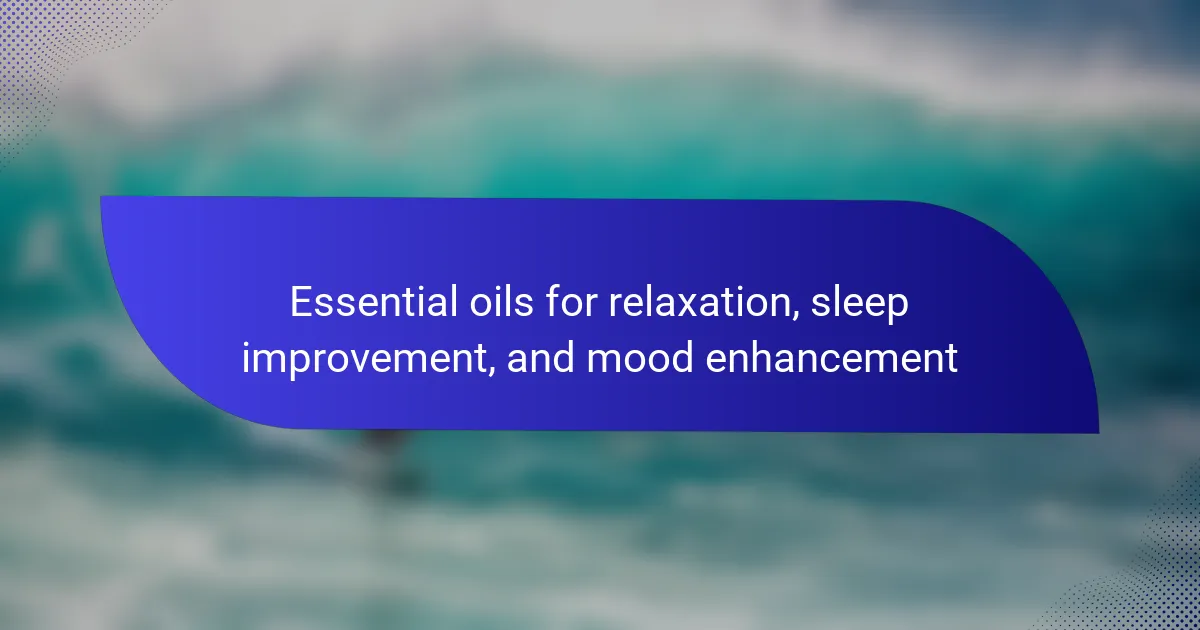 Essential oils for relaxation, sleep improvement, and mood enhancement